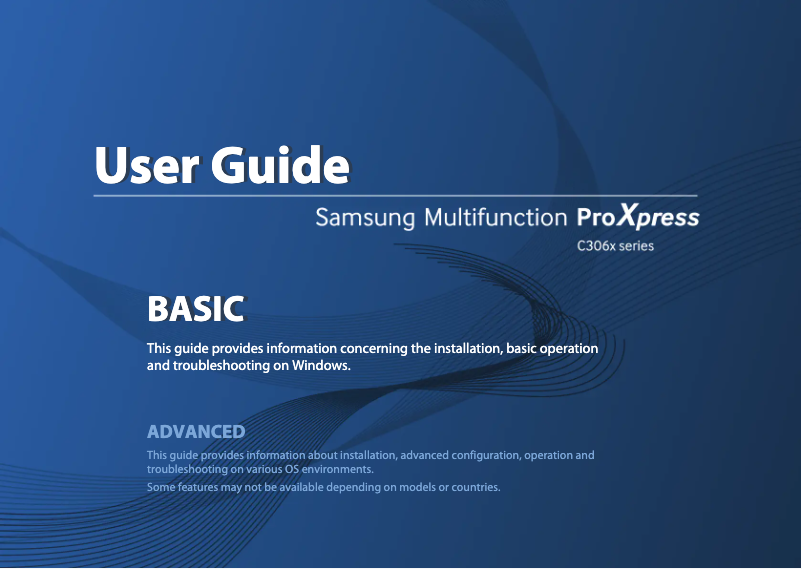 User Guide

Samsung Multifunction ProXpress

C306x series

BASIC

This guide provides information concerning the installation, basic operation and troubleshooting on Windows.

ADVANCED

This guide provides information about installation, advanced configuration, operation and troubleshooting on various OS environments.

Some features may not be available depending on models or countries.